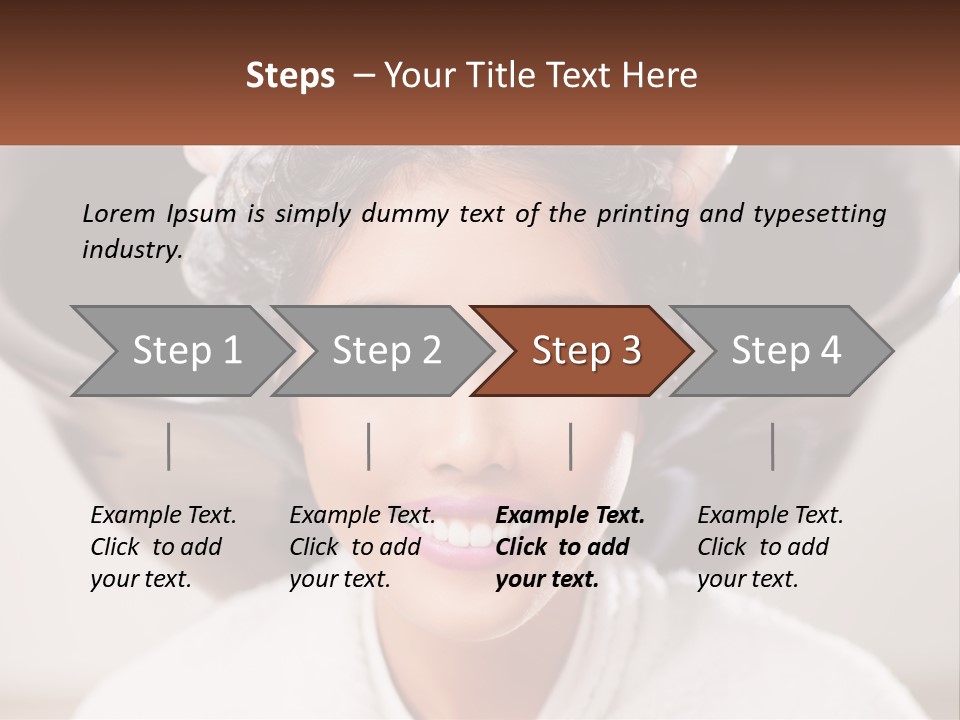 Steps – Your Title Text Here

Lorem Ipsum is simply dummy text of the printing and typesetting industry.

Step 1

Step 2

Step 3

Step 4

Example Text. Click to add your text.

Example Text. Click to add your text.

Example Text. Click to add your text.

Example Text. Click to add your text.